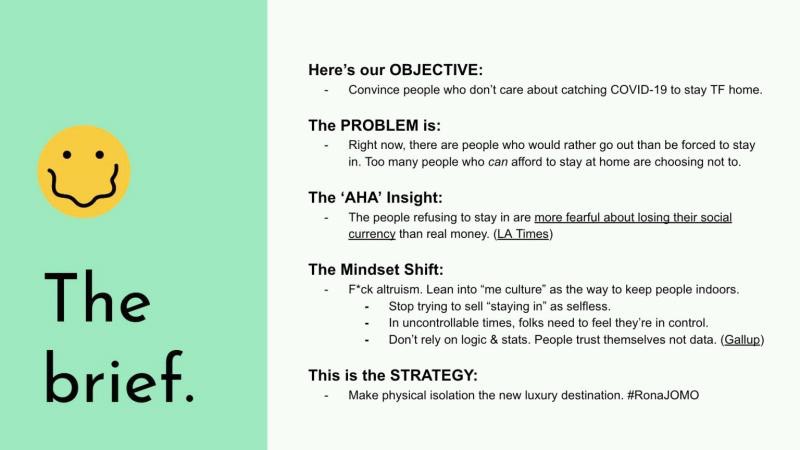 The brief.

Here's our OBJECTIVE:
- Convince people who don't care about catching COVID-19 to stay TF home.

The PROBLEM is:
- Right now, there are people who would rather go out than be forced to stay in. Too many people who can afford to stay at home are choosing not to.

The 'AHA' Insight:
- The people refusing to stay in are more fearful about losing their social currency than real money. (LA Times)

The Mindset Shift:
- F*ck altruism. Lean into "me culture" as the way to keep people indoors.
  - Stop trying to sell "staying in" as selfless.
  - In uncontrollable times, folks need to feel they're in control.
  - Don't rely on logic & stats. People trust themselves not data. (Gallup)

This is the STRATEGY:
- Make physical isolation the new luxury destination. #RonaJOMO